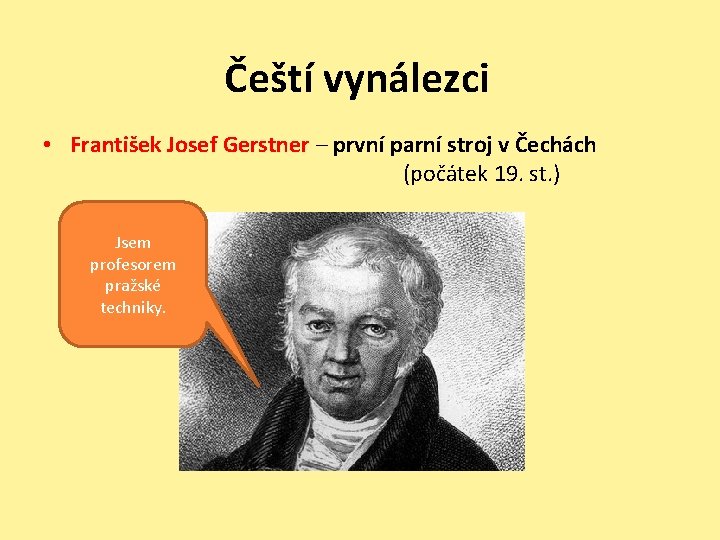 Čeští vynálezci

• František Josef Gerstner – první parní stroj v Čechách (počátek 19. st.)

Jsem profesorem pražské techniky.